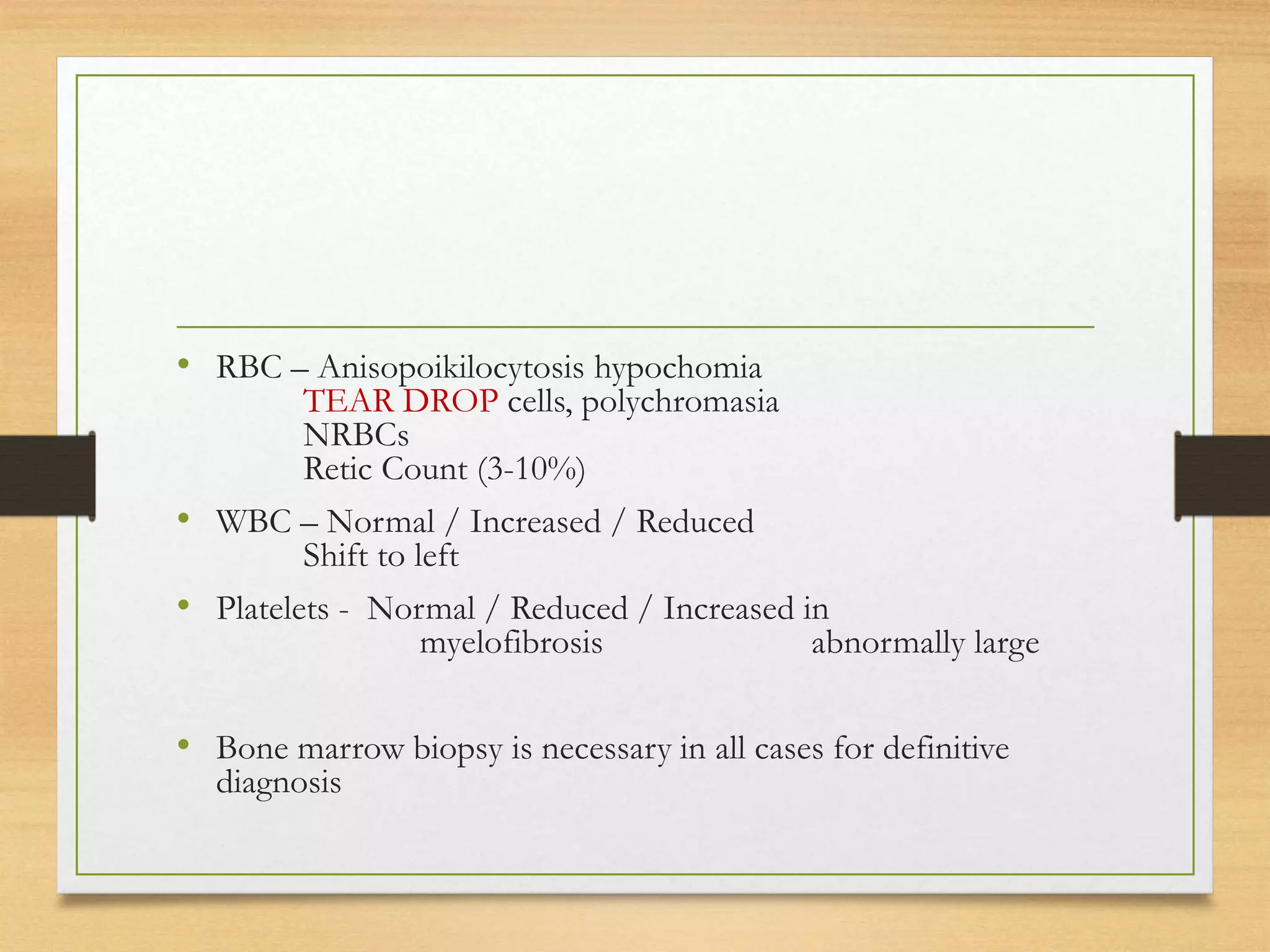 • RBC – Anisopoikilocytosis hypochomia
TEAR DROP cells, polychromasia
NRBCs
Retic Count (3-10%)

• WBC – Normal / Increased / Reduced
Shift to left

• Platelets - Normal / Reduced / Increased in myelofibrosis abnormally large

• Bone marrow biopsy is necessary in all cases for definitive diagnosis